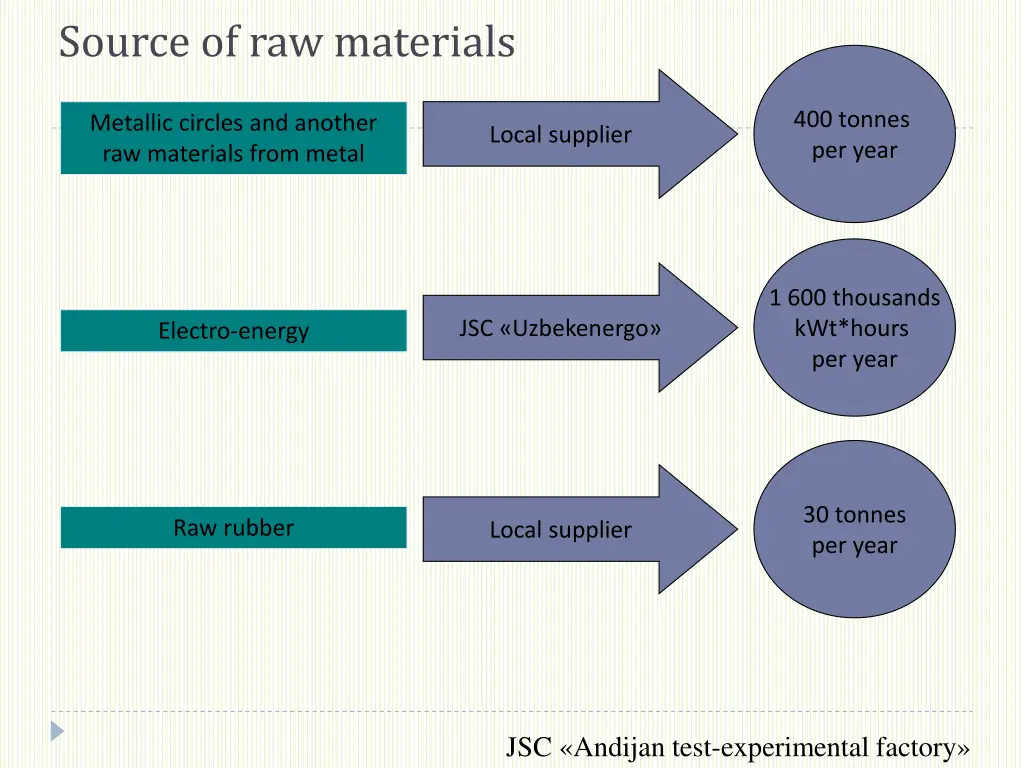 Source of raw materials

Metallic circles and another raw materials from metal

Local supplier

400 tonnes per year

Electro-energy

JSC «Uzbekenergo»

1 600 thousands kWt*hours per year

Raw rubber

Local supplier

30 tonnes per year

JSC «Andijan test-experimental factory»